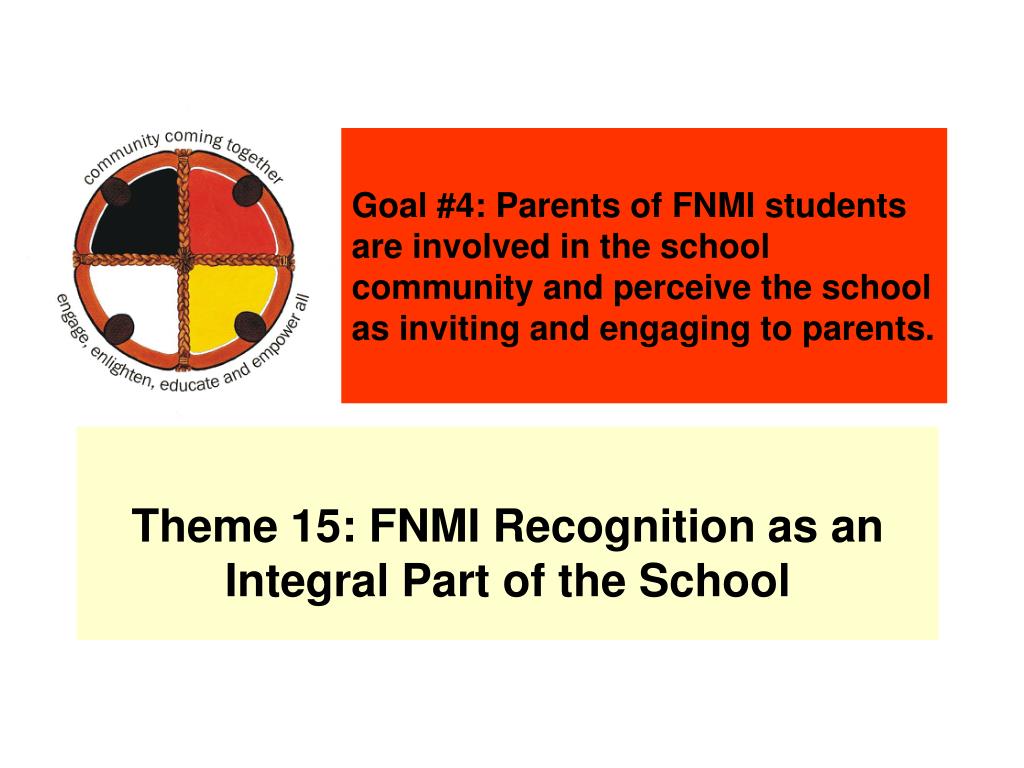 community coming together

engage, enlighten, educate and empower all

Goal #4: Parents of FNMI students are involved in the school community and perceive the school as inviting and engaging to parents.

Theme 15: FNMI Recognition as an Integral Part of the School